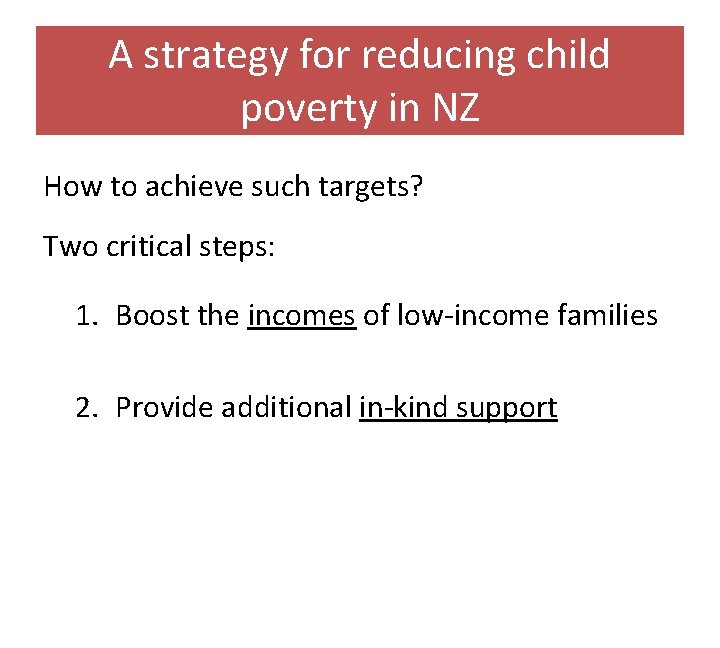 A strategy for reducing child poverty in NZ

How to achieve such targets?

Two critical steps:

1. Boost the incomes of low-income families

2. Provide additional in-kind support